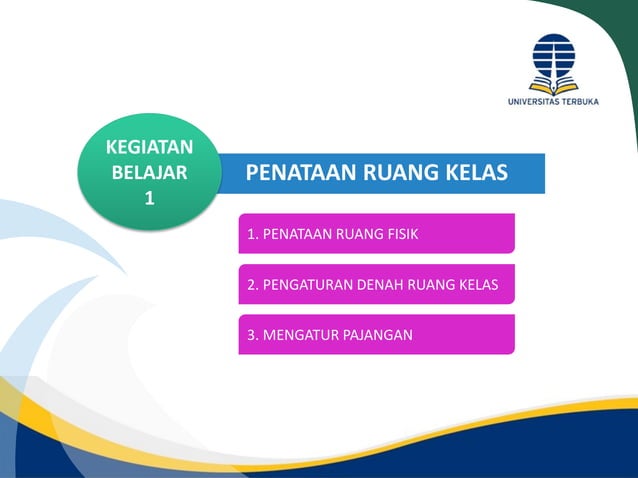 UNIVERSITAS TERBUKA

KEGIATAN BELAJAR 1

PENATAAN RUANG KELAS

1. PENATAAN RUANG FISIK

2. PENGATURAN DENAH RUANG KELAS

3. MENGATUR PAJANGAN